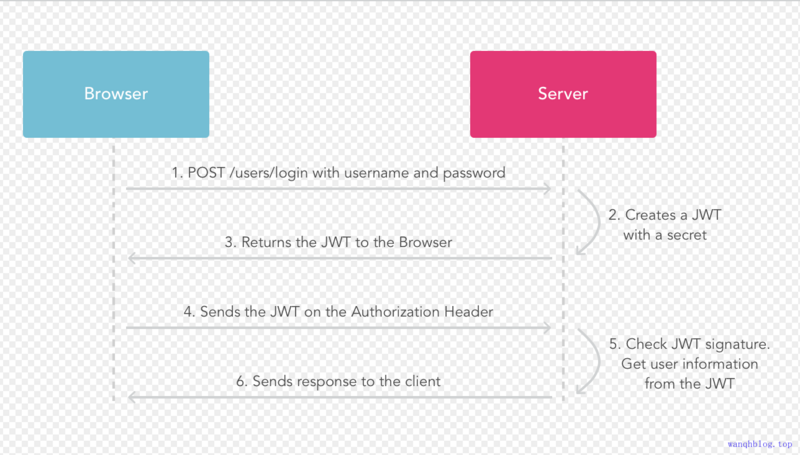 Browser

Server

1. POST /users/login with username and password

2. Creates a JWT with a secret

3. Returns the JWT to the Browser

4. Sends the JWT on the Authorization Header

5. Check JWT signature. Get user information from the JWT

6. Sends response to the client

wanqhblog.top